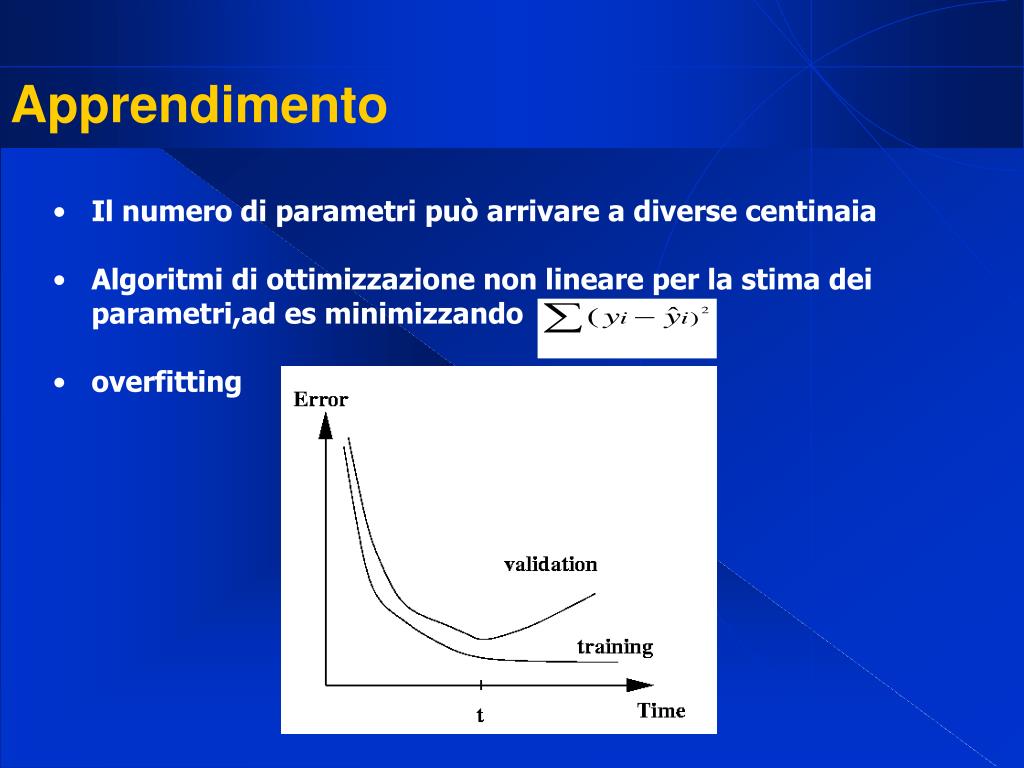 Apprendimento

• Il numero di parametri può arrivare a diverse centinaia

• Algoritmi di ottimizzazione non lineare per la stima dei parametri,ad es minimizzando $\sum (yi - \hat{y}i)^2$

• overfitting

Error

validation

training

t

Time